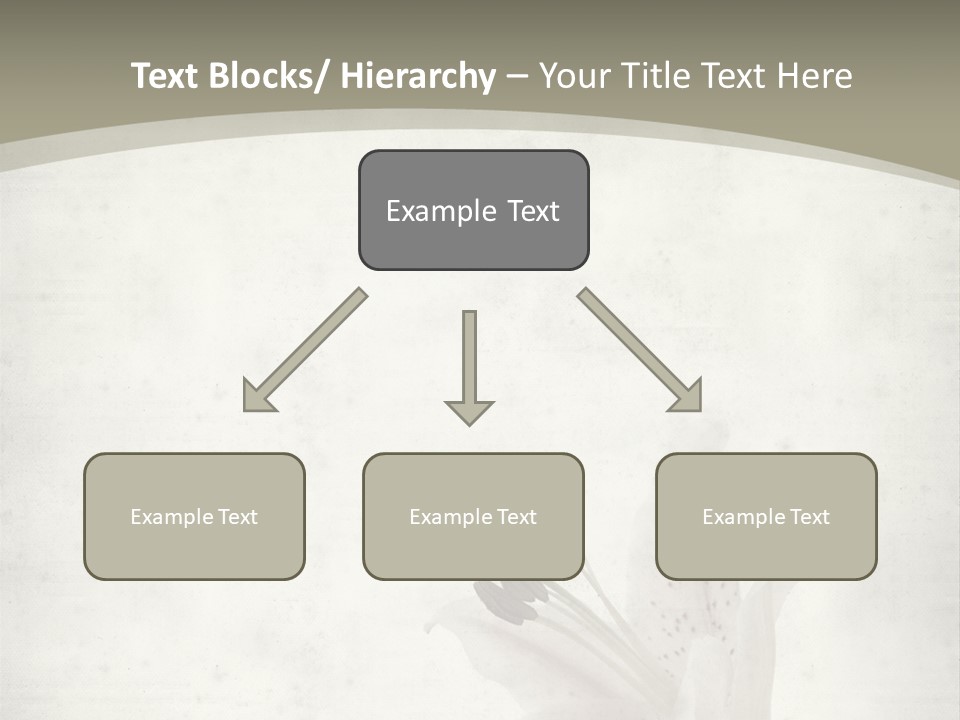 Text Blocks/ Hierarchy – Your Title Text Here

Example Text

Example Text

Example Text

Example Text